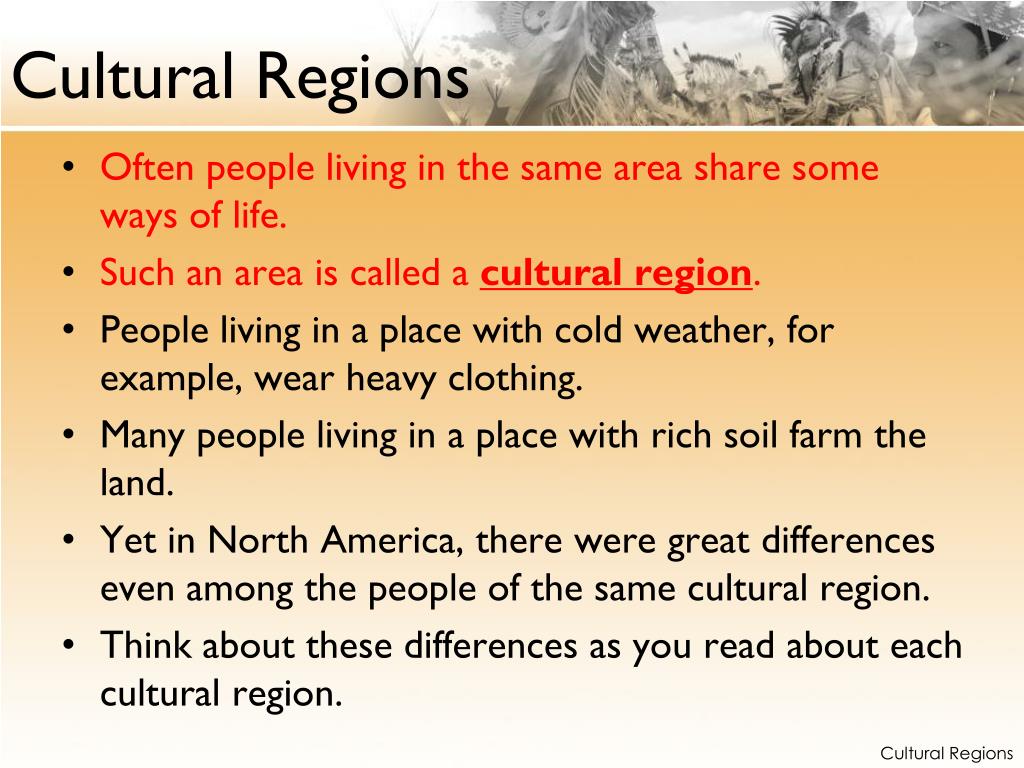 Cultural Regions

• Often people living in the same area share some ways of life.
• Such an area is called a cultural region.
• People living in a place with cold weather, for example, wear heavy clothing.
• Many people living in a place with rich soil farm the land.
• Yet in North America, there were great differences even among the people of the same cultural region.
• Think about these differences as you read about each cultural region.

Cultural Regions